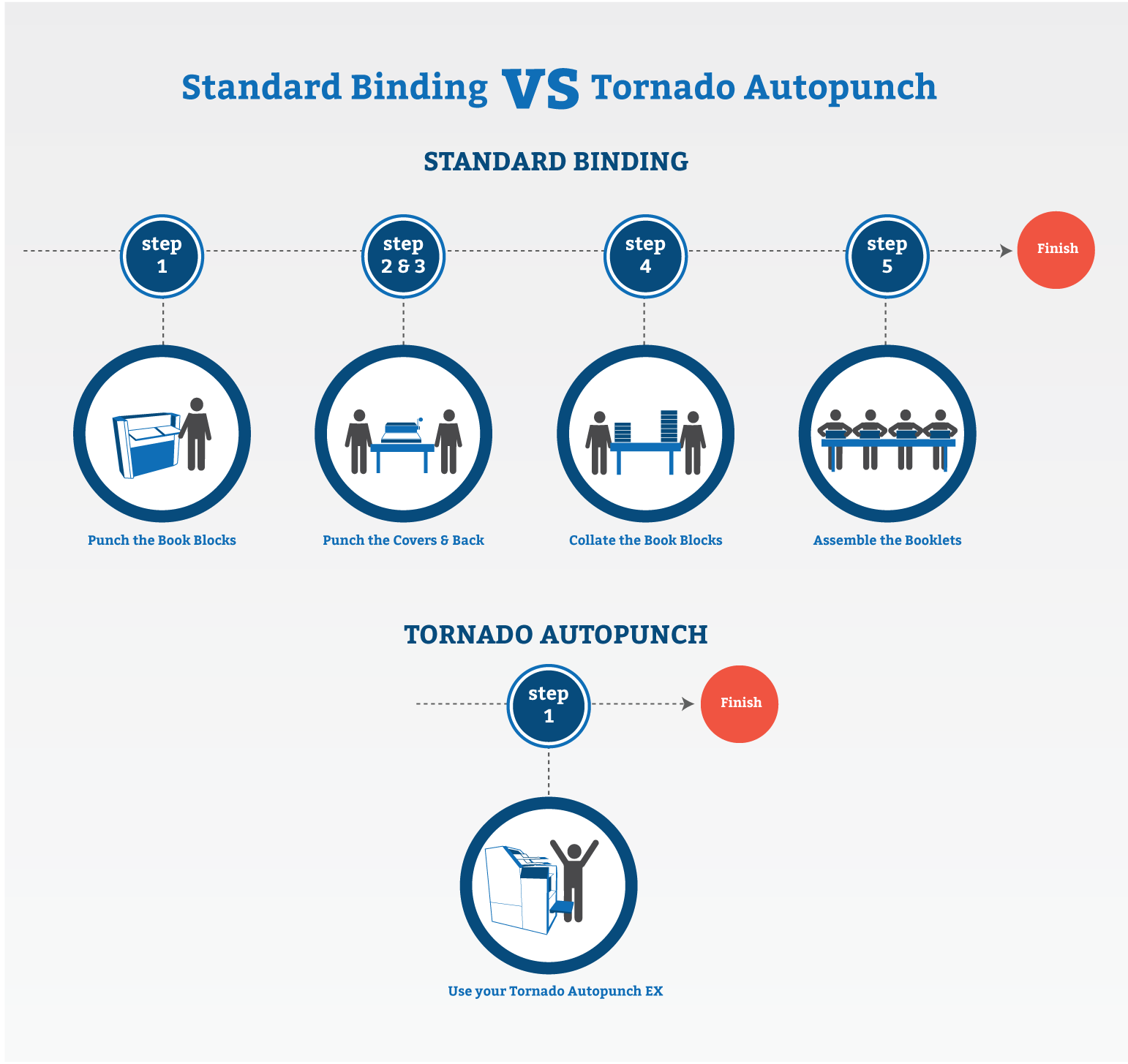 Standard Binding VS Tornado Autopunch

STANDARD BINDING

step 1

step 2 & 3

step 4

step 5

Finish

Punch the Book Blocks

Punch the Covers & Back

Collate the Book Blocks

Assemble the Booklets

TORNADO AUTOPUNCH

step 1

Finish

Use your Tornado Autopunch EX